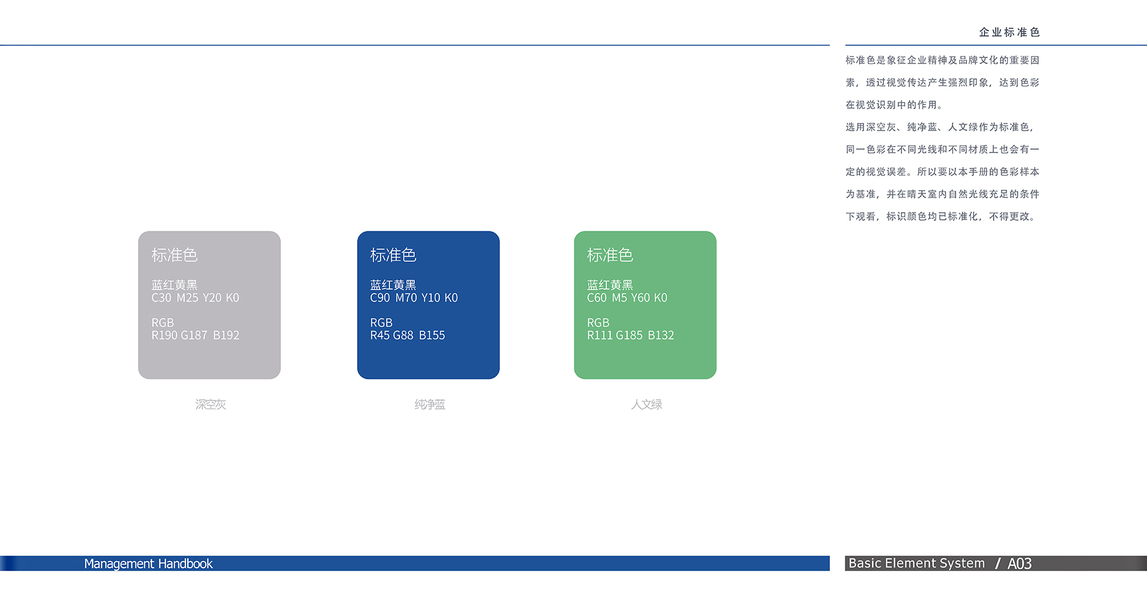 企业标准色

标准色是象征企业精神及品牌文化的重要因素，透过视觉传达产生强烈印象，达到色彩在视觉识别中的作用。

选用深空灰、纯净蓝、人文绿作为标准色，同一色彩在不同光线和不同材质上也会有一定的视觉误差。所以要以本手册的色彩样本为基准，并在晴天室内自然光线充足的条件下观看，标识颜色均已标准化，不得更改。

标准色
蓝红黄黑
C30 M25 Y20 K0
RGB
R190 G187 B192

深空灰

标准色
蓝红黄黑
C90 M70 Y10 K0
RGB
R45 G88 B155

纯净蓝

标准色
蓝红黄黑
C60 M5 Y60 K0
RGB
R111 G185 B132

人文绿

Management Handbook

Basic Element System / A03